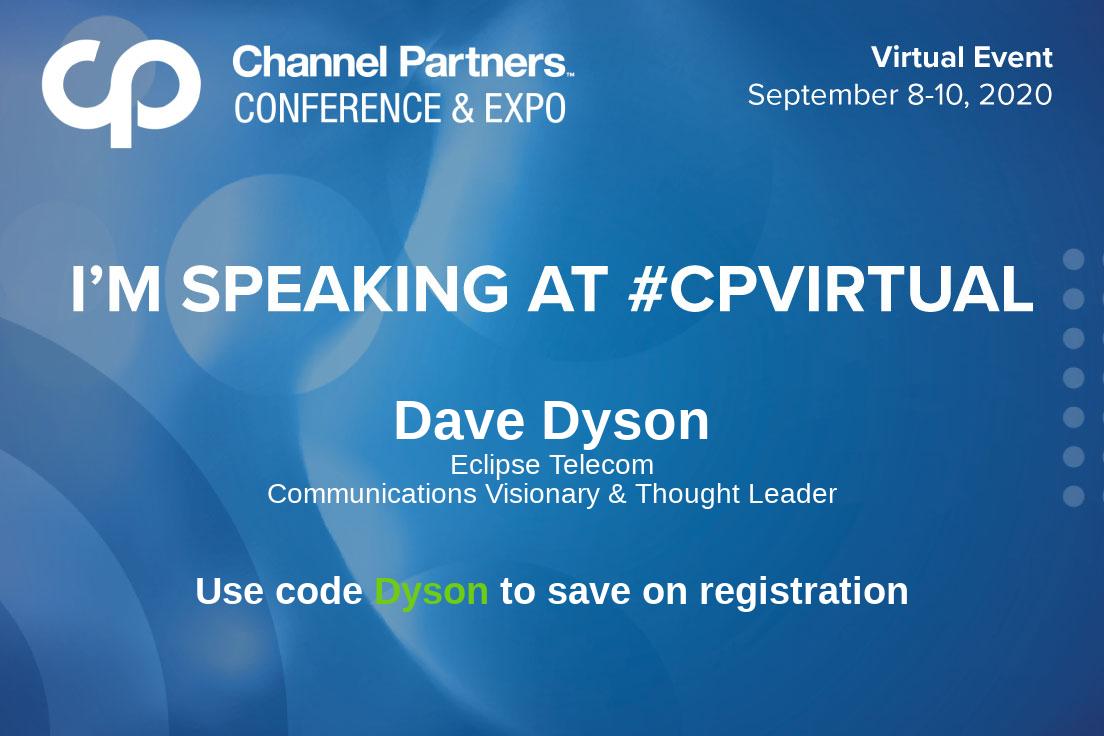 cp Channel Partners™
CONFERENCE & EXPO

Virtual Event
September 8-10, 2020

I'M SPEAKING AT #CPVIRTUAL

Dave Dyson
Eclipse Telecom
Communications Visionary & Thought Leader

Use code Dyson to save on registration